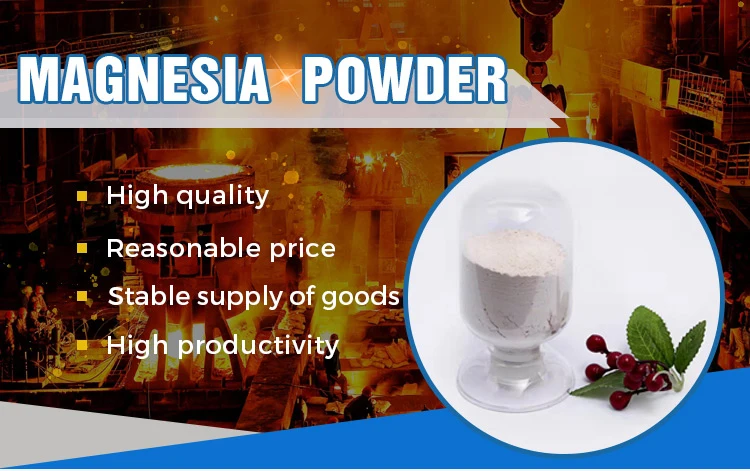 MAGNESIA POWDER

High quality
Reasonable price
Stable supply of goods
High productivity